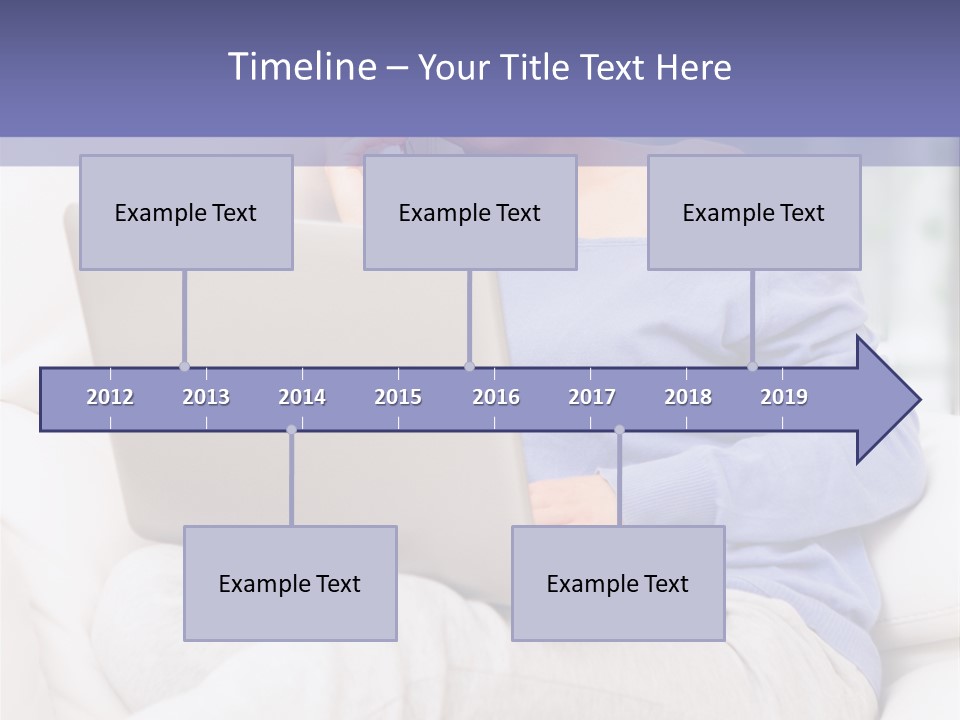 Timeline – Your Title Text Here

Example Text

Example Text

Example Text

2012 2013 2014 2015 2016 2017 2018 2019

Example Text

Example Text